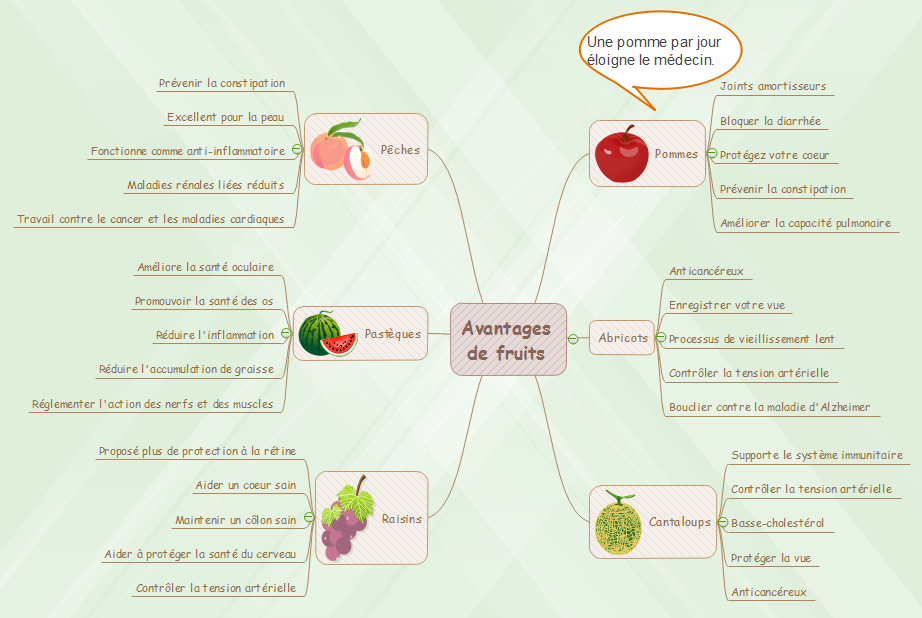 Avantages de fruits

Pêches
Prévenir la constipation
Excellent pour la peau
Fonctionne comme anti-inflammatoire
Maladies rénales liées réduits
Travail contre le cancer et les maladies cardiaques

Pastèques
Améliore la santé oculaire
Promouvoir la santé des os
Réduire l'inflammation
Réduire l'accumulation de graisse
Réglementer l'action des nerfs et des muscles

Raisins
Proposé plus de protection à la rétine
Aider un coeur sain
Maintenir un côlon sain
Aider à protéger la santé du cerveau
Contrôler la tension artérielle

Une pomme par jour éloigne le médecin.

Pommes
Joints amortisseurs
Bloquer la diarrhée
Protégez votre coeur
Prévenir la constipation
Améliorer la capacité pulmonaire

Abricots
Anticancéreux
Enregistrer votre vue
Processus de vieillissement lent
Contrôler la tension artérielle
Bouclier contre la maladie d'Alzheimer

Cantaloups
Supporte le système immunitaire
Contrôler la tension artérielle
Basse-cholestérol
Protéger la vue
Anticancéreux